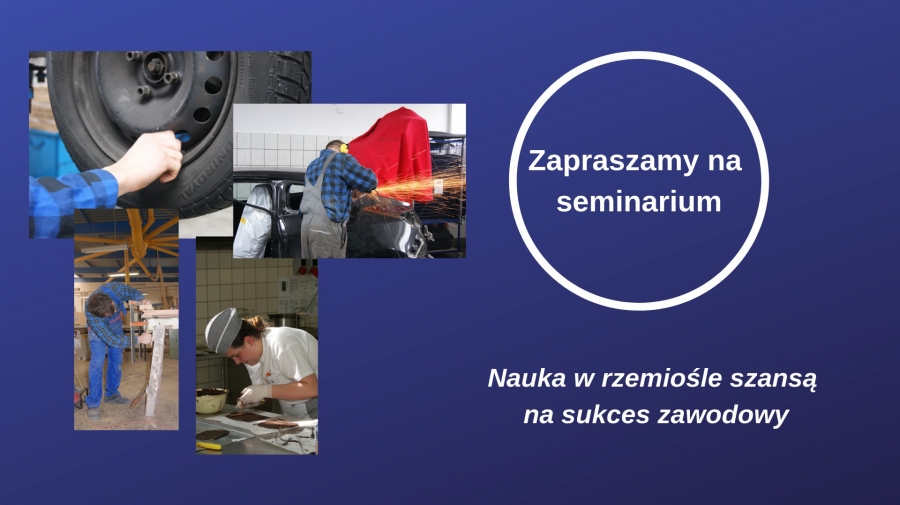 Zapraszamy na seminarium

Nauka w rzemiośle szansą na sukces zawodowy